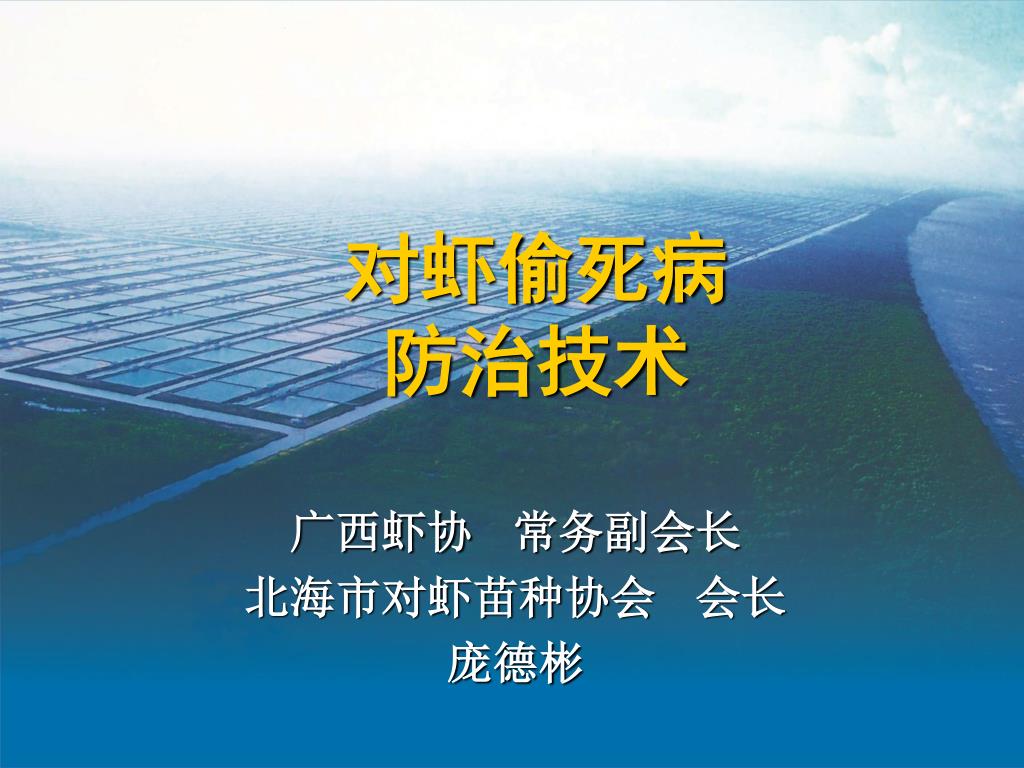 对虾偷死病
防治技术

广西虾协　常务副会长
北海市对虾苗种协会　会长
庞德彬